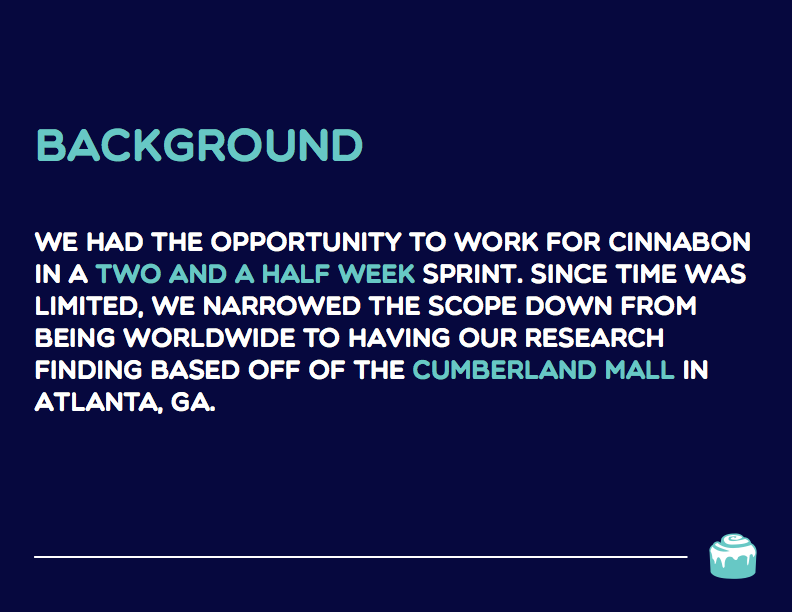 BACKGROUND

WE HAD THE OPPORTUNITY TO WORK FOR CINNABON IN A TWO AND A HALF WEEK SPRINT. SINCE TIME WAS LIMITED, WE NARROWED THE SCOPE DOWN FROM BEING WORLDWIDE TO HAVING OUR RESEARCH FINDING BASED OFF OF THE CUMBERLAND MALL IN ATLANTA, GA.